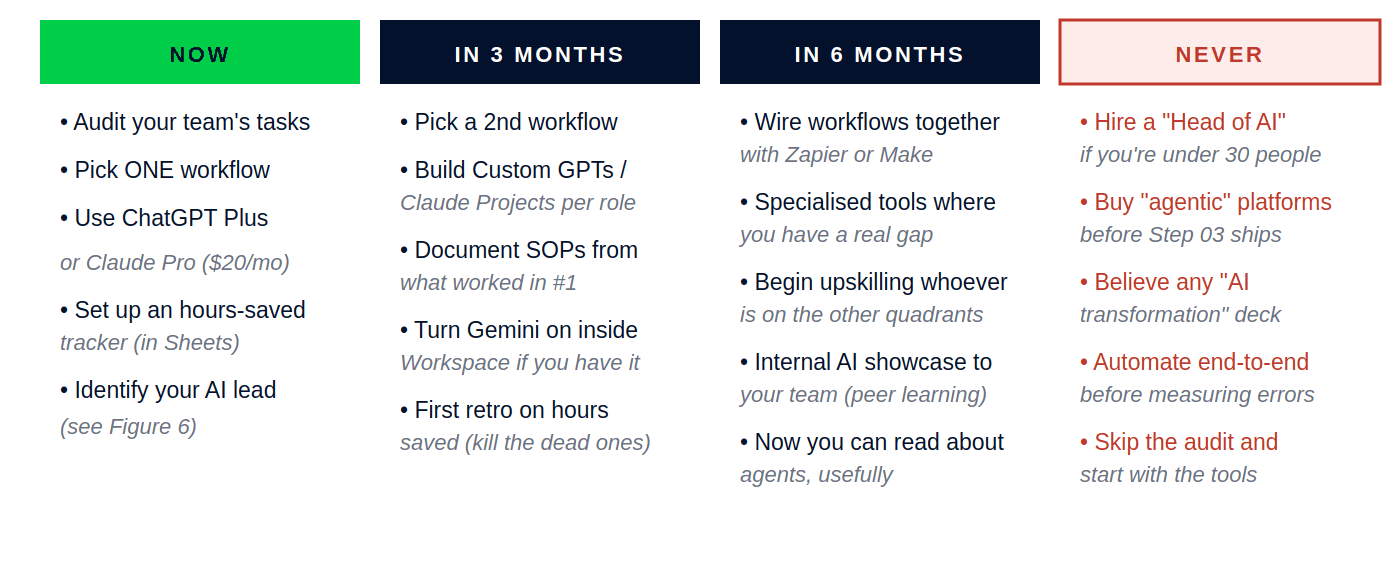 NOW

• Audit your team's tasks

• Pick ONE workflow

• Use ChatGPT Plus

or Claude Pro ($20/mo)

• Set up an hours-saved tracker (in Sheets)

• Identify your AI lead

(see Figure 6)

IN 3 MONTHS

• Pick a 2nd workflow

• Build Custom GPTs / Claude Projects per role

• Document SOPs from what worked in #1

• Turn Gemini on inside Workspace if you have it

• First retro on hours saved (kill the dead ones)

IN 6 MONTHS

• Wire workflows together with Zapier or Make

• Specialised tools where you have a real gap

• Begin upskilling whoever is on the other quadrants

• Internal AI showcase to your team (peer learning)

• Now you can read about agents, usefully

NEVER

• Hire a "Head of AI" if you're under 30 people

• Buy "agentic" platforms before Step 03 ships

• Believe any "AI transformation" deck

• Automate end-to-end before measuring errors

• Skip the audit and start with the tools